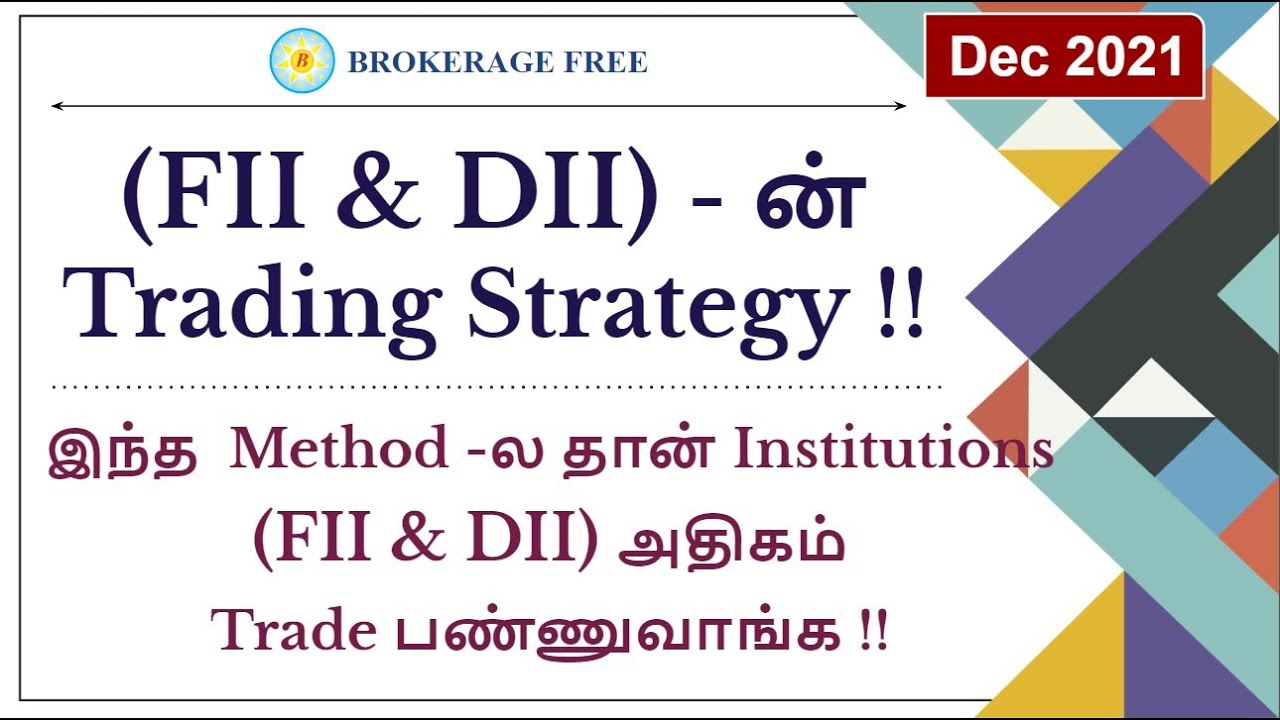 B BROKERAGE FREE

Dec 2021

(FII & DII) - ன்
Trading Strategy !!

இந்த Method -ல தான் Institutions (FII & DII) அதிகம் Trade பண்ணுவாங்க !!